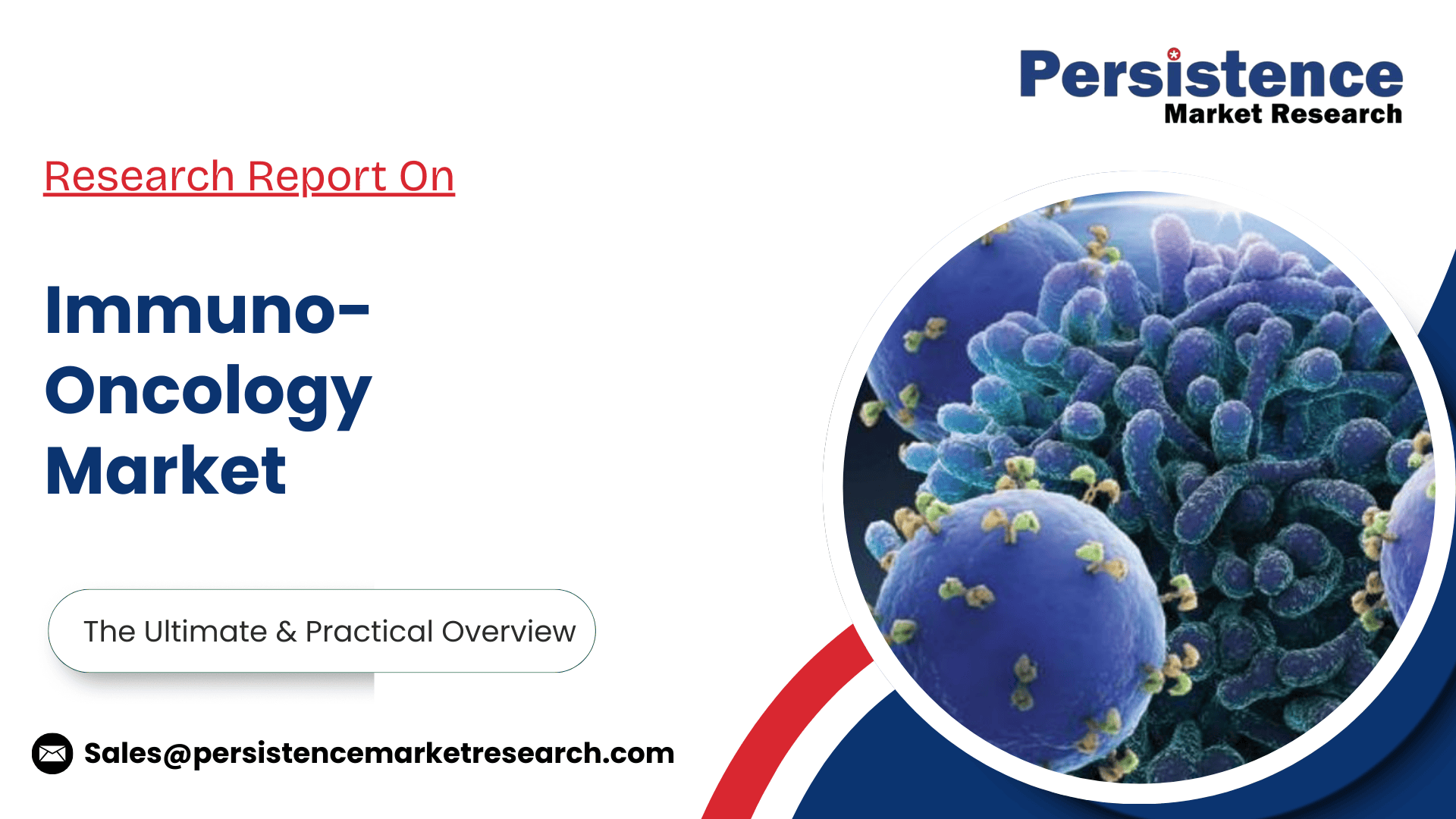 Persistence
Market Research

Research Report On

Immuno-Oncology Market

The Ultimate & Practical Overview

Sales@persistencemarketresearch.com